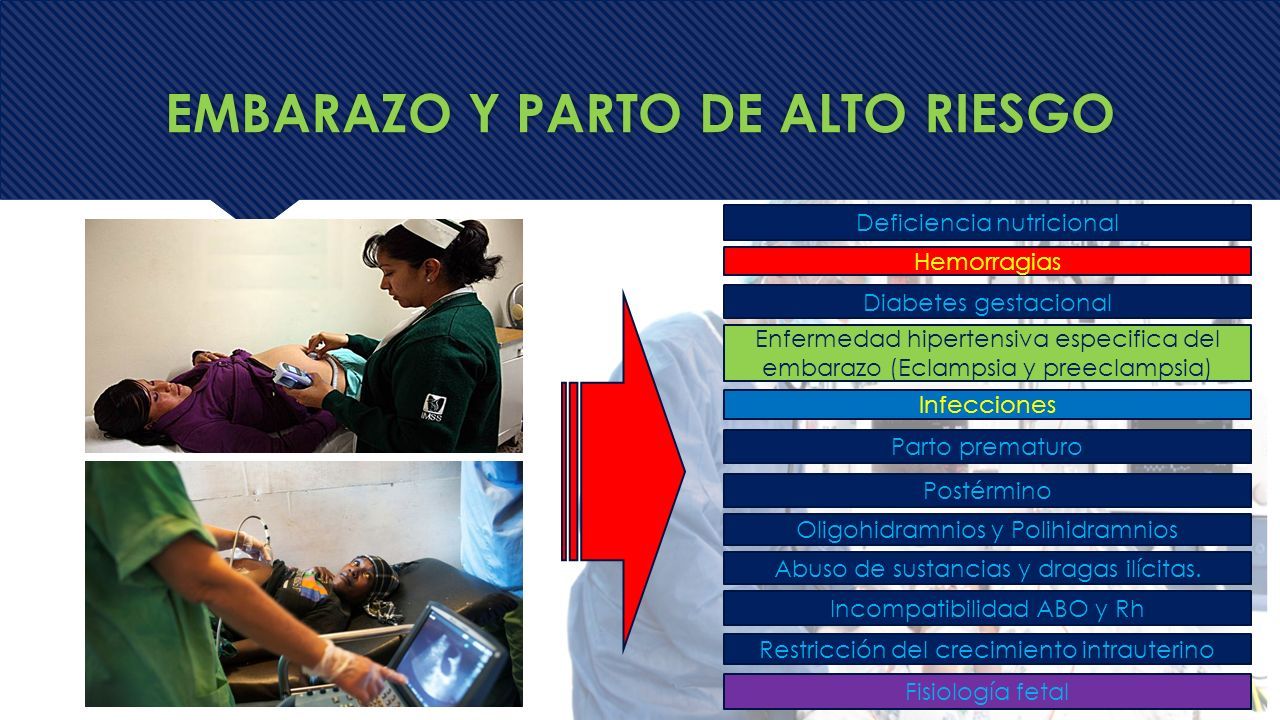 EMBARAZO Y PARTO DE ALTO RIESGO

IMSS

Deficiencia nutricional
Hemorragias
Diabetes gestacional
Enfermedad hipertensiva especifica del embarazo (Eclampsia y preeclampsia)
Infecciones
Parto prematuro
Postérmino
Oligohidramnios y Polihidramnios
Abuso de sustancias y dragas ilícitas.
Incompatibilidad ABO y Rh
Restricción del crecimiento intrauterino
Fisiología fetal